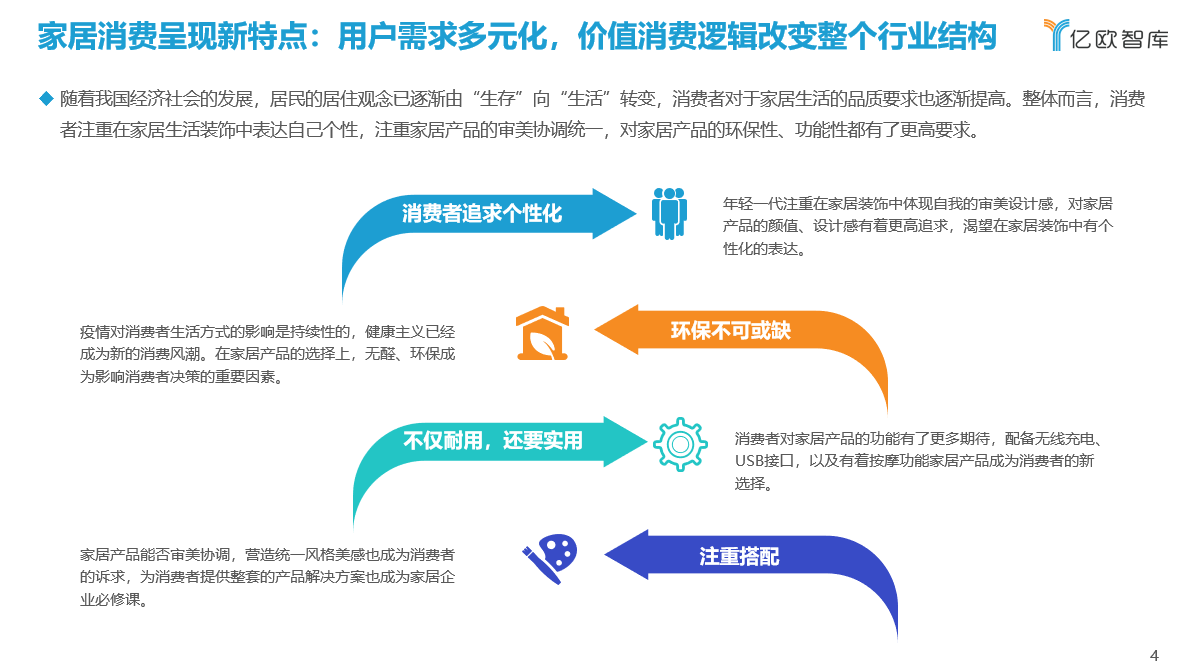 家居消费呈现新特点：用户需求多元化，价值消费逻辑改变整个行业结构

亿欧智库

◆ 随着我国经济社会的发展，居民的居住观念已逐渐由“生存”向“生活”转变，消费者对于家居生活的品质要求也逐渐提高。整体而言，消费者注重在家居生活装饰中表达自己个性，注重家居产品的审美协调统一，对家居产品的环保性、功能性都有了更高要求。

消费者追求个性化

年轻一代注重在家居装饰中体现自我的审美设计感，对家居产品的颜值、设计感有着更高追求，渴望在家居装饰中有个性化的表达。

环保不可或缺

疫情对消费者生活方式的影响是持续性的，健康主义已经成为新的消费风潮。在家居产品的选择上，无醛、环保成为影响消费者决策的重要因素。

不仅耐用，还要实用

消费者对家居产品的功能有了更多期待，配备无线充电、USB接口，以及有着按摩功能家居产品成为消费者的新选择。

注重搭配

家居产品能否审美协调，营造统一风格美感也成为消费者的诉求，为消费者提供整套的产品解决方案也成为家居企业必修课。

4